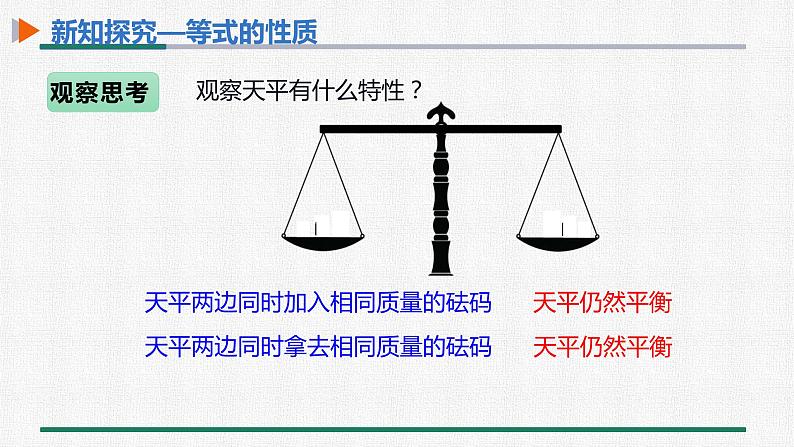 新知探究—等式的性质

观察思考

观察天平有什么特性？

天平两边同时加入相同质量的砝码　　天平仍然平衡

天平两边同时拿去相同质量的砝码　　天平仍然平衡